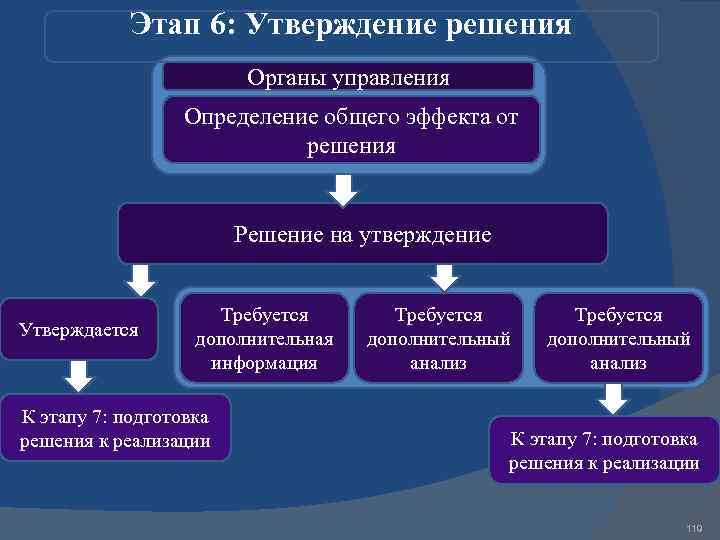 Этап 6: Утверждение решения

Органы управления

Определение общего эффекта от решения

Решение на утверждение

Утверждается

Требуется дополнительная информация

Требуется дополнительный анализ

Требуется дополнительный анализ

К этапу 7: подготовка решения к реализации

К этапу 7: подготовка решения к реализации

119